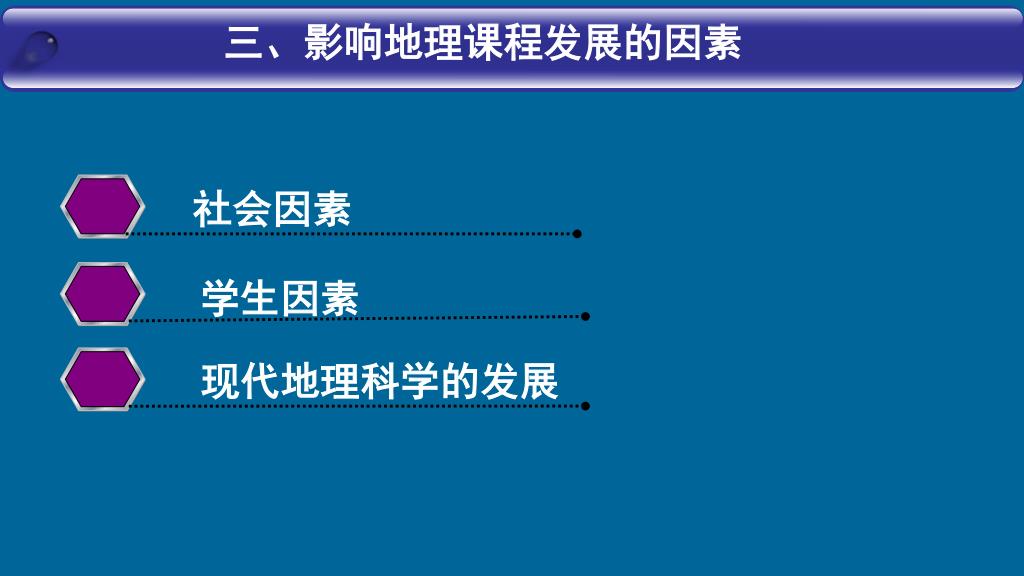 三、影响地理课程发展的因素

社会因素

学生因素

现代地理科学的发展